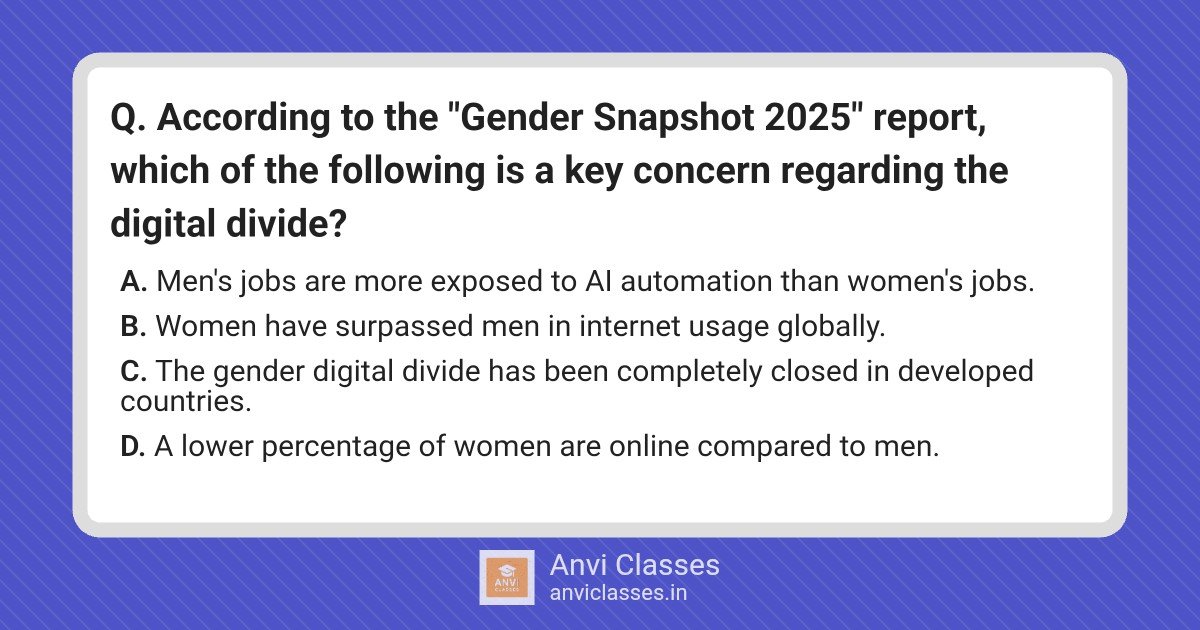 Q. According to the "Gender Snapshot 2025" report, which of the following is a key concern regarding the digital divide?

A. Men's jobs are more exposed to AI automation than women's jobs.

B. Women have surpassed men in internet usage globally.

C. The gender digital divide has been completely closed in developed countries.

D. A lower percentage of women are online compared to men.

ANVI CLASSES

Anvi Classes
anviclasses.in